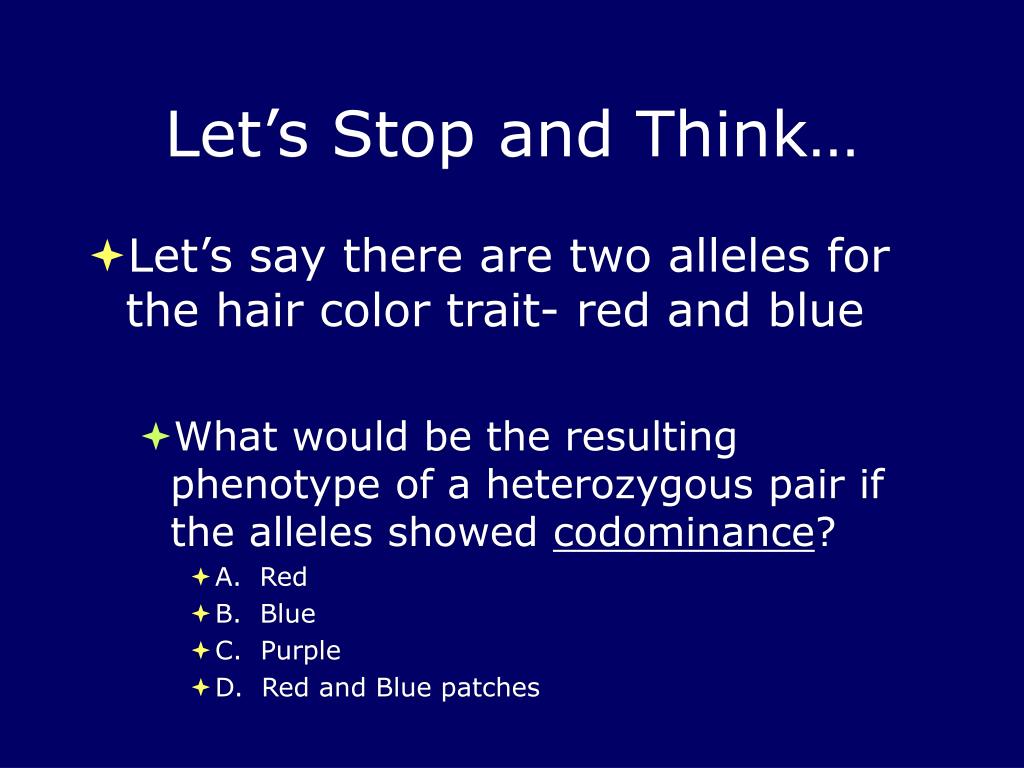 Let’s Stop and Think…

Let’s say there are two alleles for the hair color trait- red and blue

What would be the resulting phenotype of a heterozygous pair if the alleles showed codominance?

A. Red
B. Blue
C. Purple
D. Red and Blue patches